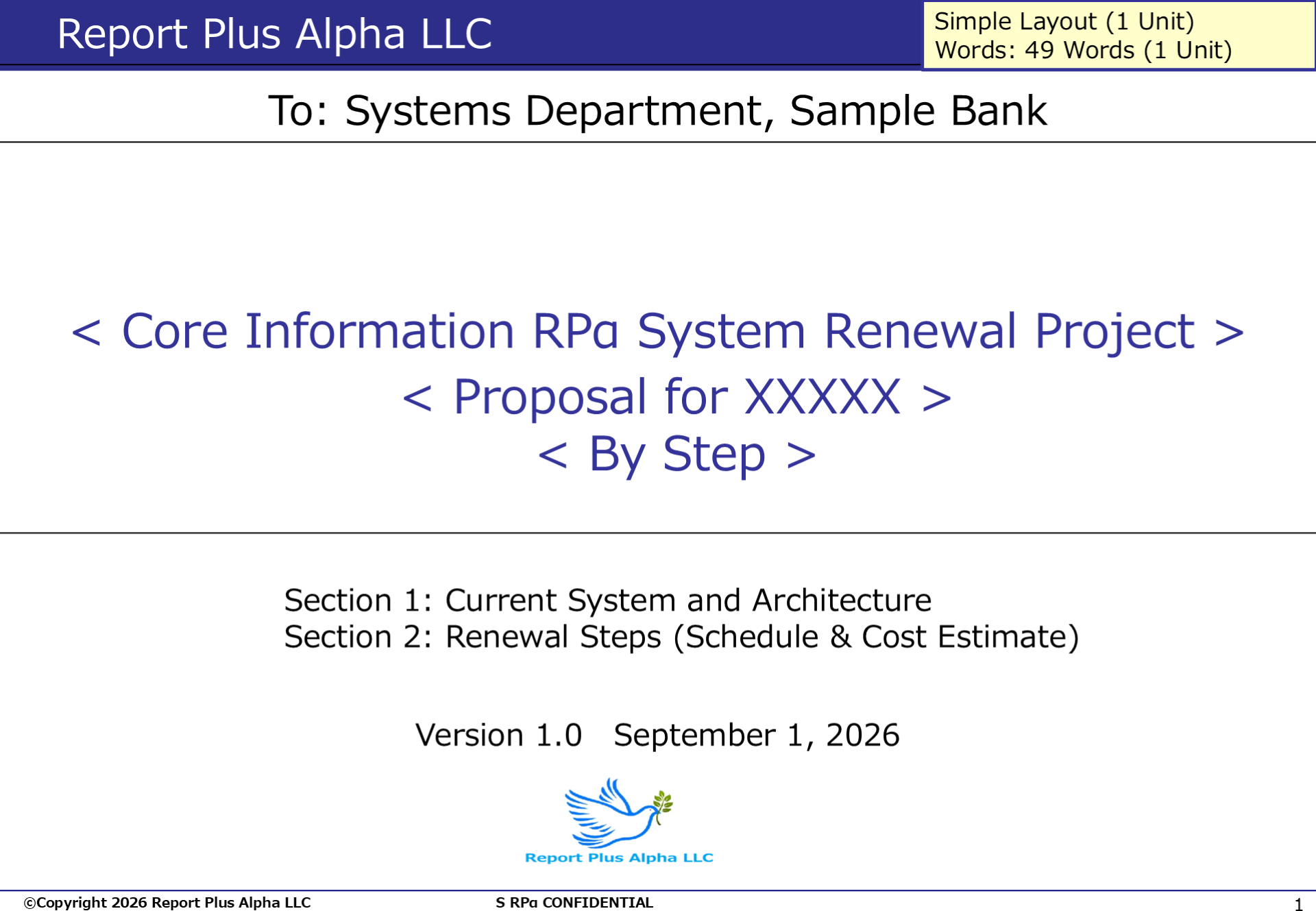 Report Plus Alpha LLC

Simple Layout (1 Unit)
Words: 49 Words (1 Unit)

To: Systems Department, Sample Bank

< Core Information RPα System Renewal Project >
< Proposal for XXXXX >
< By Step >

Section 1: Current System and Architecture
Section 2: Renewal Steps (Schedule & Cost Estimate)

Version 1.0 September 1, 2026

Report Plus Alpha LLC

©Copyright 2026 Report Plus Alpha LLC

S RPα CONFIDENTIAL

1